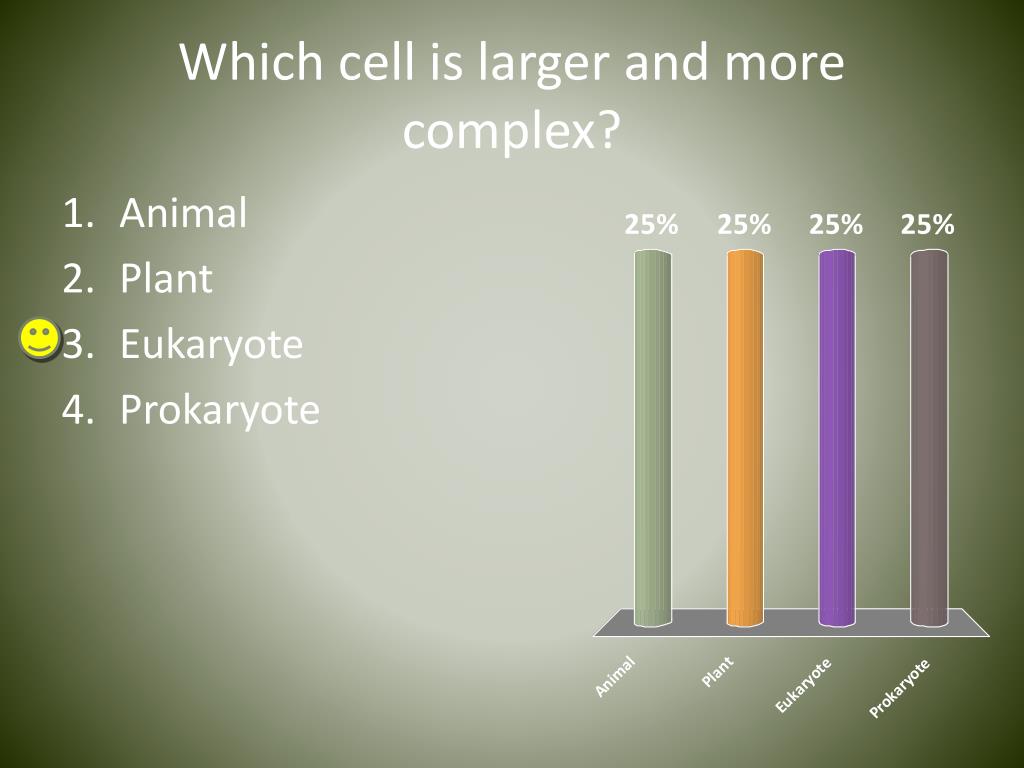 Which cell is larger and more complex?

1. Animal
2. Plant
3. Eukaryote
4. Prokaryote

25% 25% 25% 25%

Animal Plant Eukaryote Prokaryote